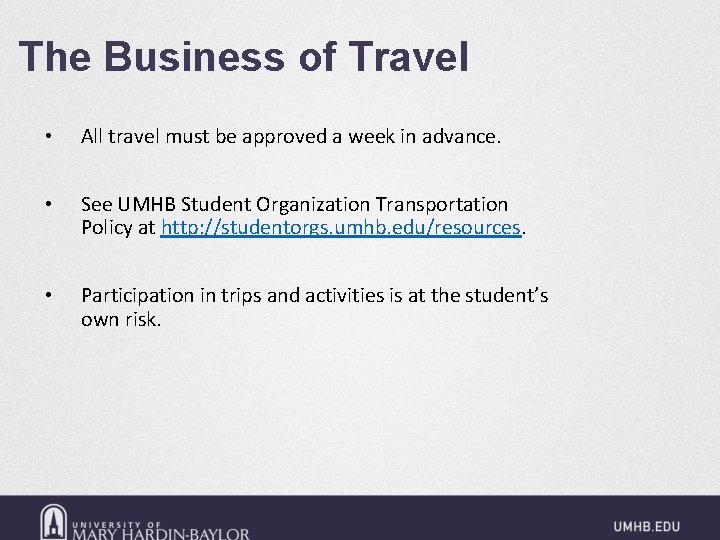 The Business of Travel

• All travel must be approved a week in advance.

• See UMHB Student Organization Transportation Policy at http://studentorgs.umhb.edu/resources.

• Participation in trips and activities is at the student's own risk.

UNIVERSITY OF MARY HARDIN-BAYLOR

UMHB.EDU